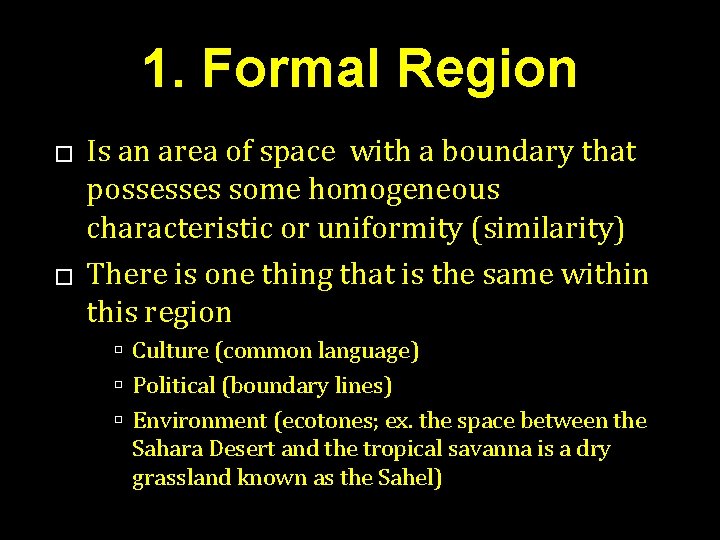 1. Formal Region

□ Is an area of space with a boundary that possesses some homogeneous characteristic or uniformity (similarity)

□ There is one thing that is the same within this region

▫ Culture (common language)

▫ Political (boundary lines)

▫ Environment (ecotones; ex. the space between the Sahara Desert and the tropical savanna is a dry grassland known as the Sahel)